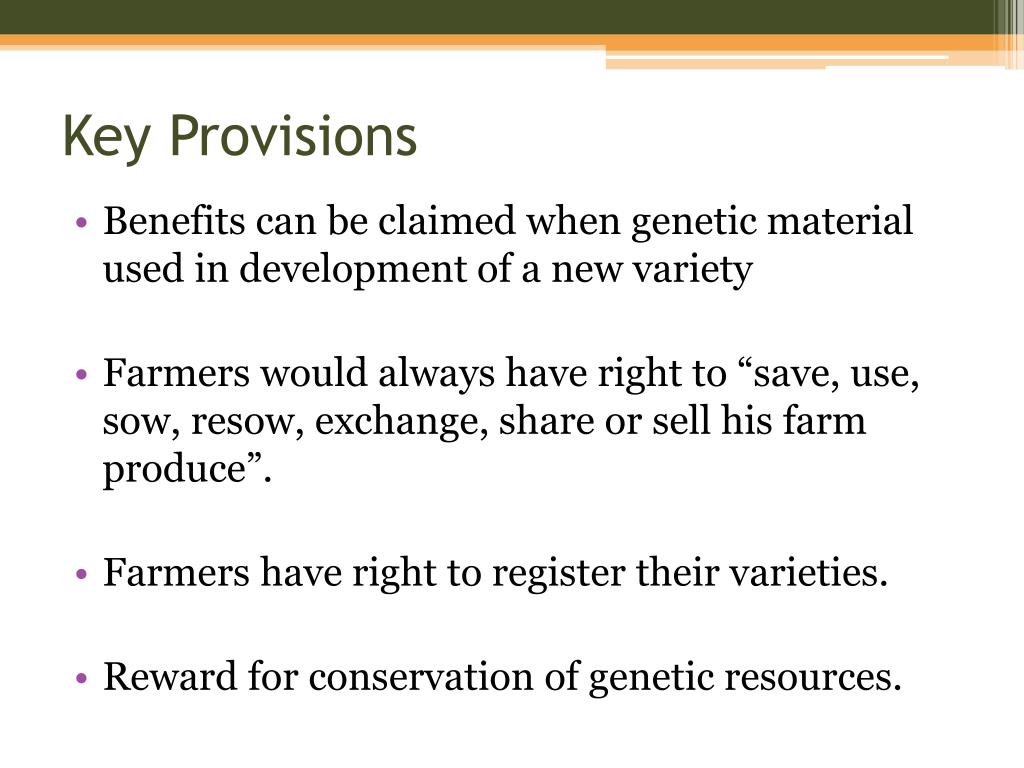 Key Provisions

• Benefits can be claimed when genetic material used in development of a new variety

• Farmers would always have right to “save, use, sow, resow, exchange, share or sell his farm produce”.

• Farmers have right to register their varieties.

• Reward for conservation of genetic resources.